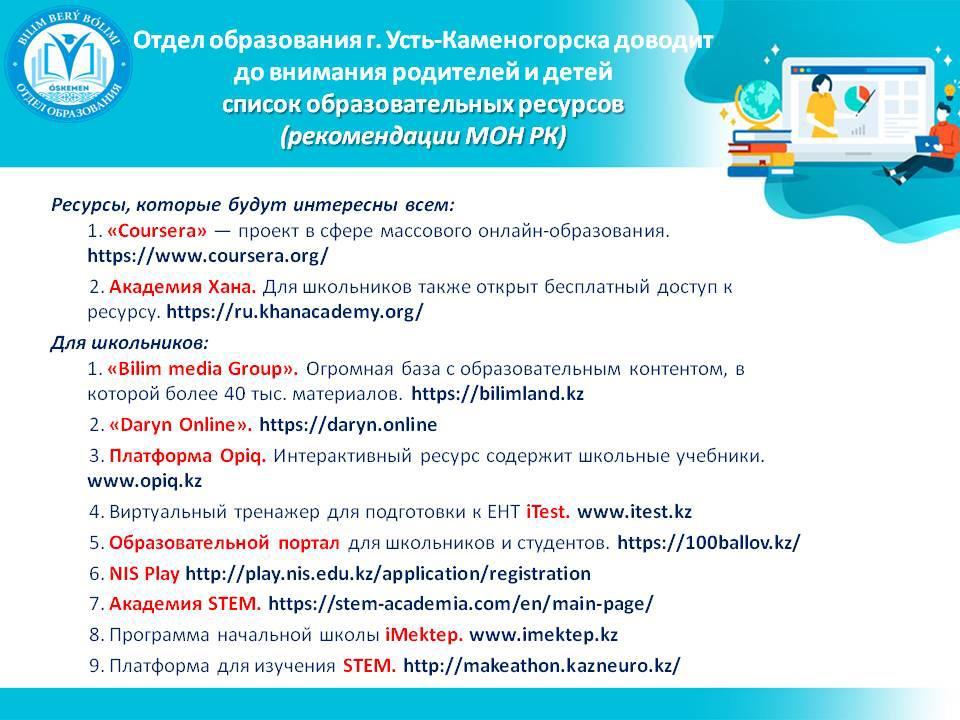 BILIM BERÝ BÓLIMI
ÓSKEMEN
ОТДЕЛ ОБРАЗОВАНИЯ

Отдел образования г. Усть-Каменогорска доводит до внимания родителей и детей список образовательных ресурсов (рекомендации МОН РК)

Ресурсы, которые будут интересны всем:
1. «Coursera» — проект в сфере массового онлайн-образования. https://www.coursera.org/
2. Академия Хана. Для школьников также открыт бесплатный доступ к ресурсу. https://ru.khanacademy.org/

Для школьников:
1. «Bilim media Group». Огромная база с образовательным контентом, в которой более 40 тыс. материалов. https://bilimland.kz
2. «Daryn Online». https://daryn.online
3. Платформа Opiq. Интерактивный ресурс содержит школьные учебники. www.opiq.kz
4. Виртуальный тренажер для подготовки к ЕНТ iTest. www.itest.kz
5. Образовательной портал для школьников и студентов. https://100ballov.kz/
6. NIS Play http://play.nis.edu.kz/application/registration
7. Академия STEM. https://stem-academia.com/en/main-page/
8. Программа начальной школы iMektep. www.imektep.kz
9. Платформа для изучения STEM. http://makeathon.kazneuro.kz/